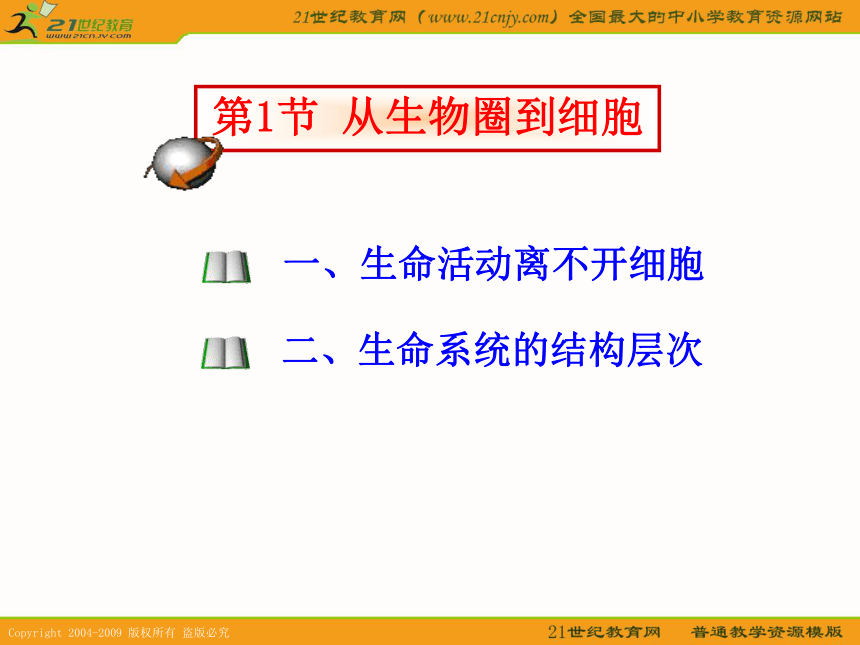 21世纪教育
www.21cnjy.com

21世纪教育网（www.21cnjy.com）全国最大的中小学教育资源网站

第1节 从生物圈到细胞

一、生命活动离不开细胞

二、生命系统的结构层次

Copyright 2004-2009 版权所有 盗版必究

21世纪教育网 普通教学资源模版